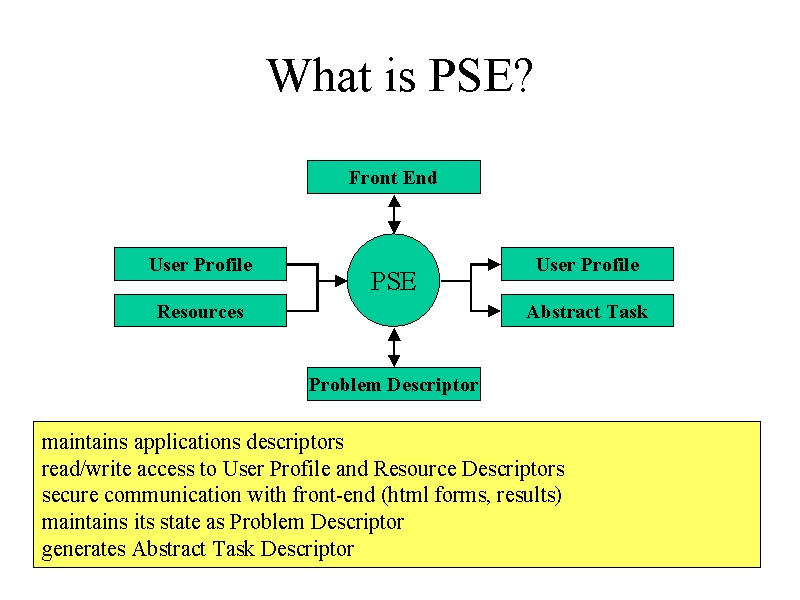 What is PSE?

Front End

User Profile

Resources

PSE

User Profile

Abstract Task

Problem Descriptor

maintains applications descriptors
read/write access to User Profile and Resource Descriptors
secure communication with front-end (html forms, results)
maintains its state as Problem Descriptor
generates Abstract Task Descriptor